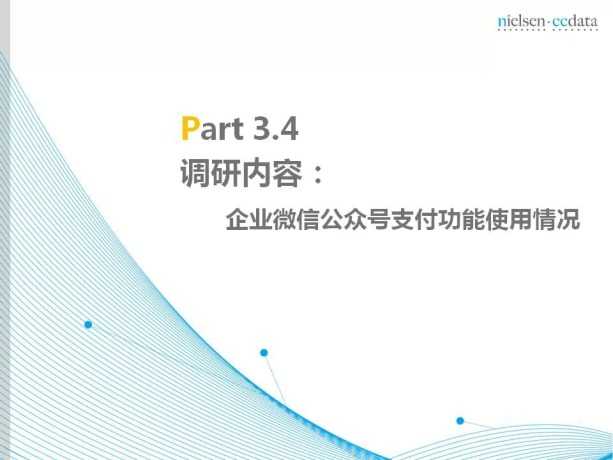 nielsen·ccdata

Part 3.4

调研内容：

企业微信公众号支付功能使用情况